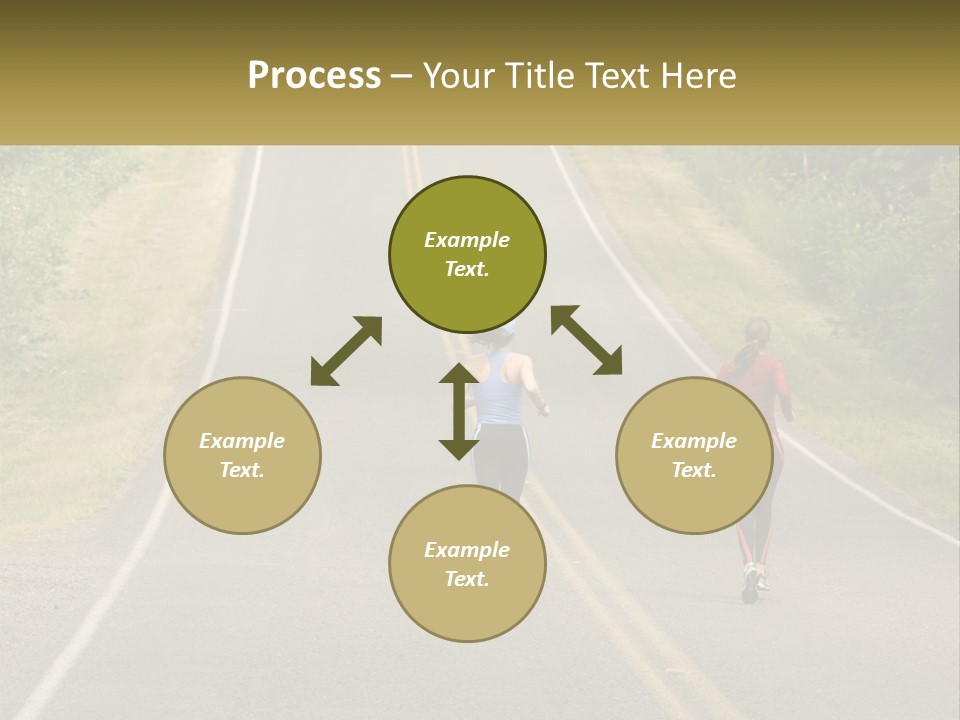 Process – Your Title Text Here

Example Text.

Example Text.

Example Text.

Example Text.